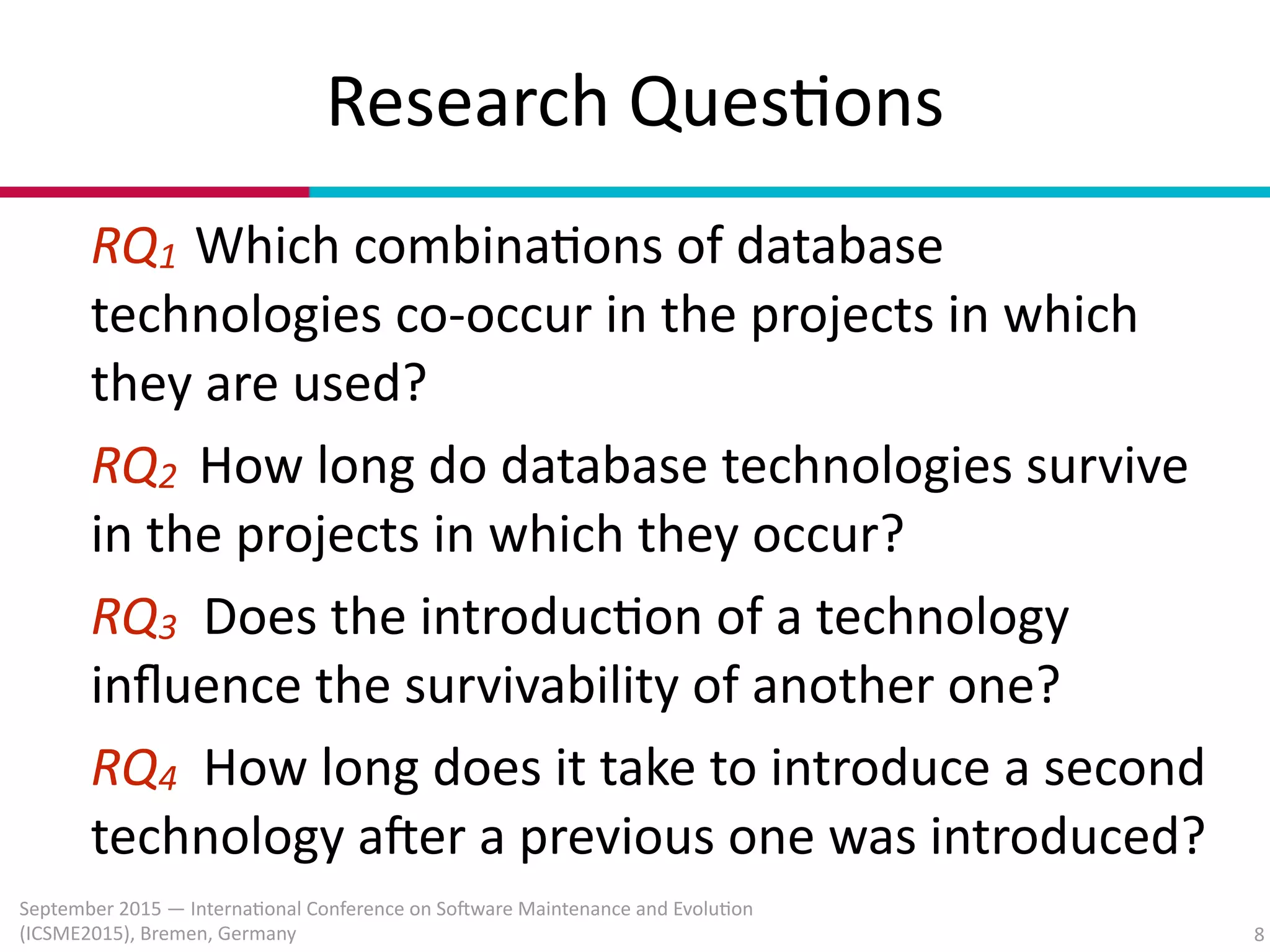 Research Questions

$RQ_1$ Which combinations of database technologies co-occur in the projects in which they are used?

$RQ_2$ How long do database technologies survive in the projects in which they occur?

$RQ_3$ Does the introduction of a technology influence the survivability of another one?

$RQ_4$ How long does it take to introduce a second technology after a previous one was introduced?

September 2015 — International Conference on Software Maintenance and Evolution (ICSME2015), Bremen, Germany

8